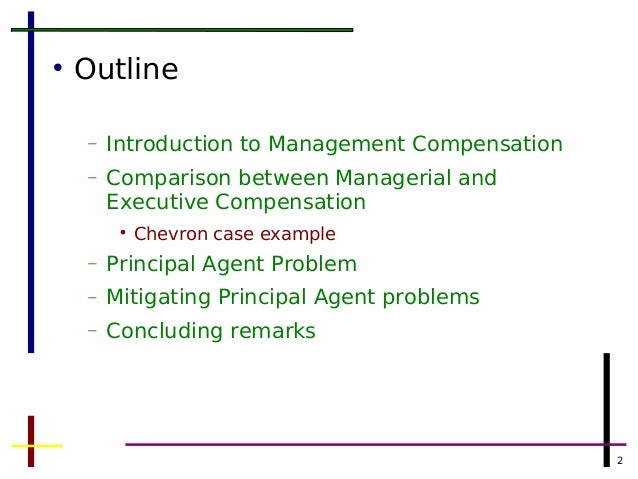 • Outline

– Introduction to Management Compensation
– Comparison between Managerial and Executive Compensation
• Chevron case example
– Principal Agent Problem
– Mitigating Principal Agent problems
– Concluding remarks

2